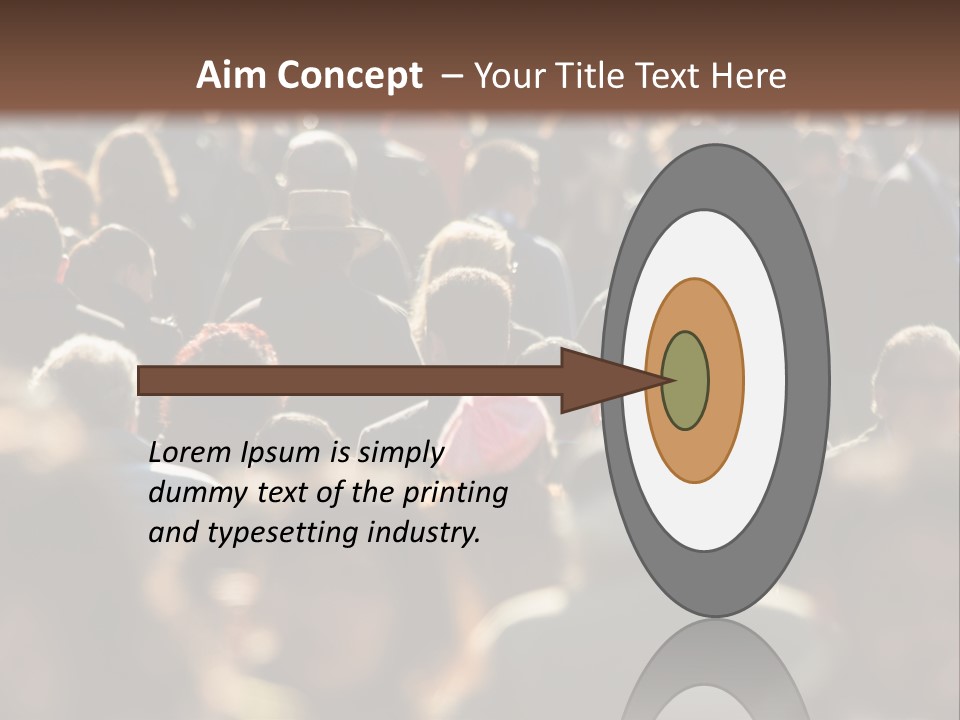 Aim Concept – Your Title Text Here

Lorem Ipsum is simply dummy text of the printing and typesetting industry.